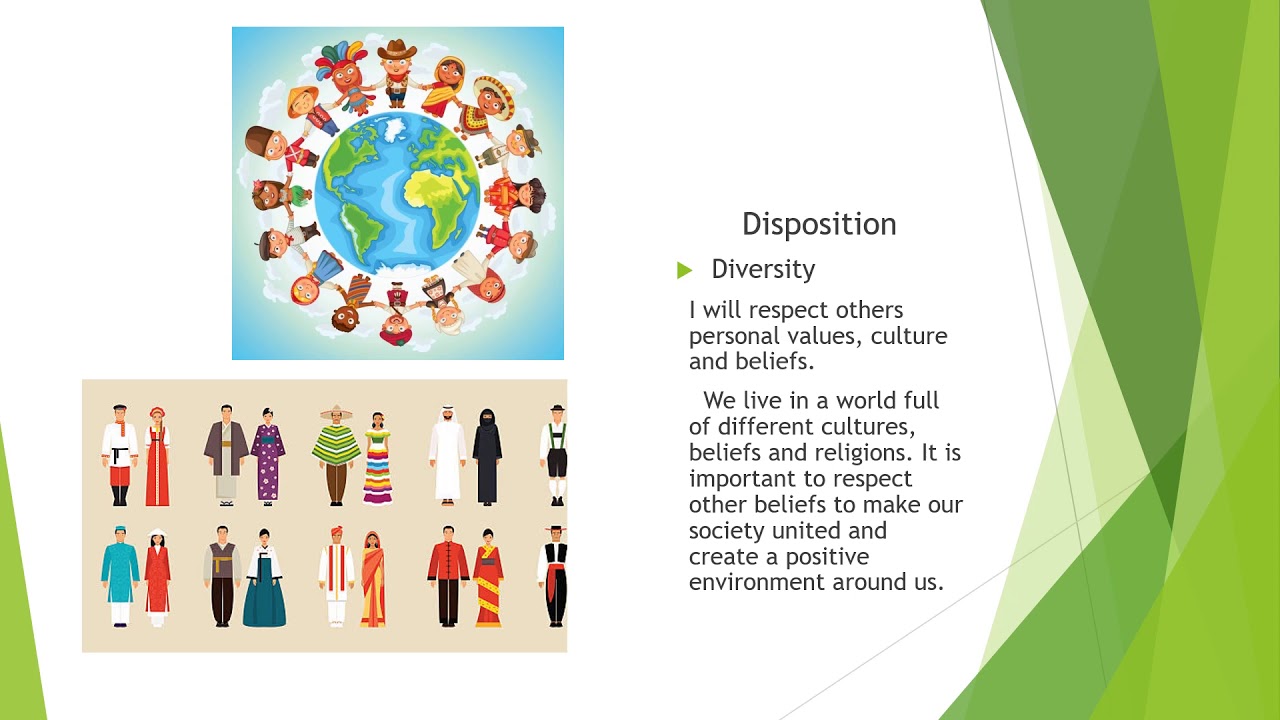 Disposition

Diversity

I will respect others personal values, culture and beliefs.

We live in a world full of different cultures, beliefs and religions. It is important to respect other beliefs to make our society united and create a positive environment around us.